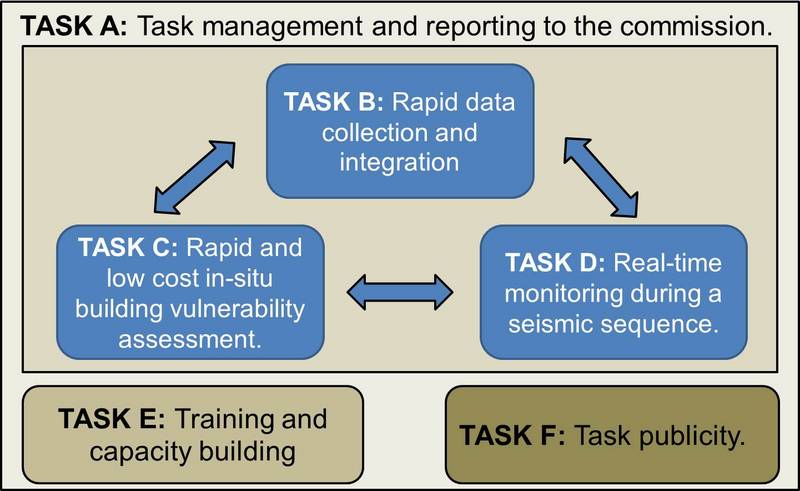 TASK A: Task management and reporting to the commission.

TASK B: Rapid data collection and integration

TASK C: Rapid and low cost in-situ building vulnerability assessment.

TASK D: Real-time monitoring during a seismic sequence.

TASK E: Training and capacity building

TASK F: Task publicity.